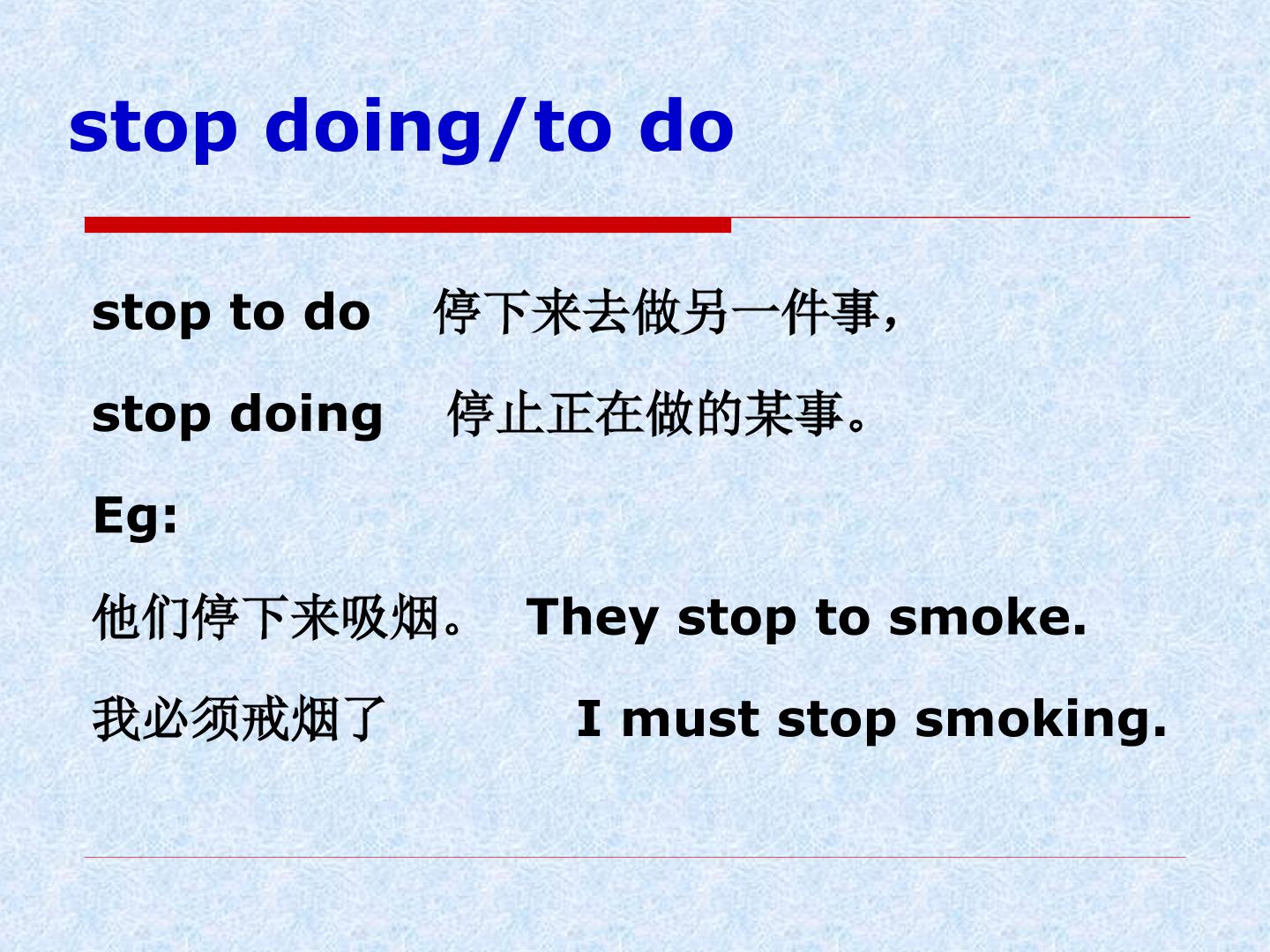 stop doing/to do

stop to do 停下来去做另一件事，

stop doing 停止正在做的某事。

Eg:

他们停下来吸烟。 They stop to smoke.

我必须戒烟了 I must stop smoking.